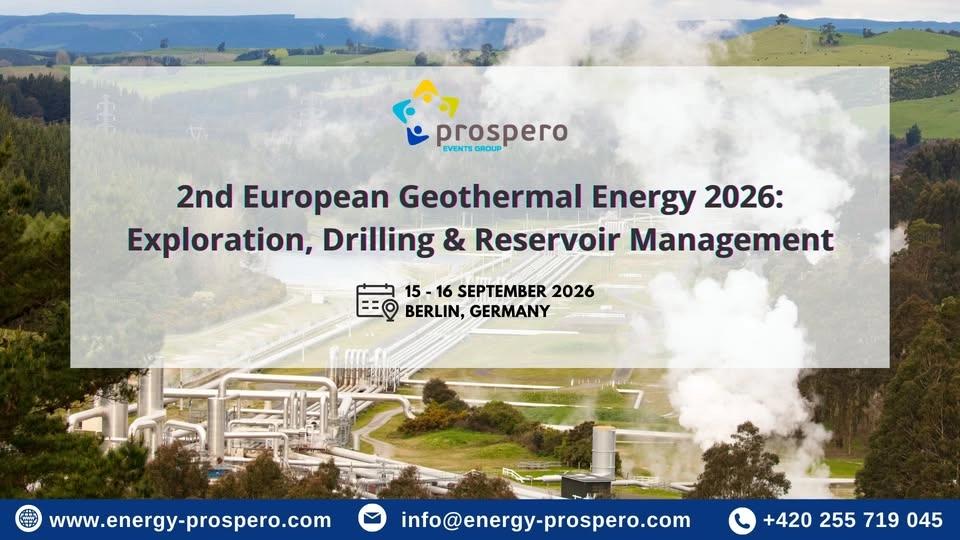 prospero
EVENTS GROUP

2nd European Geothermal Energy 2026: Exploration, Drilling & Reservoir Management

15 - 16 SEPTEMBER 2026
BERLIN, GERMANY

www.energy-prospero.com info@energy-prospero.com +420 255 719 045